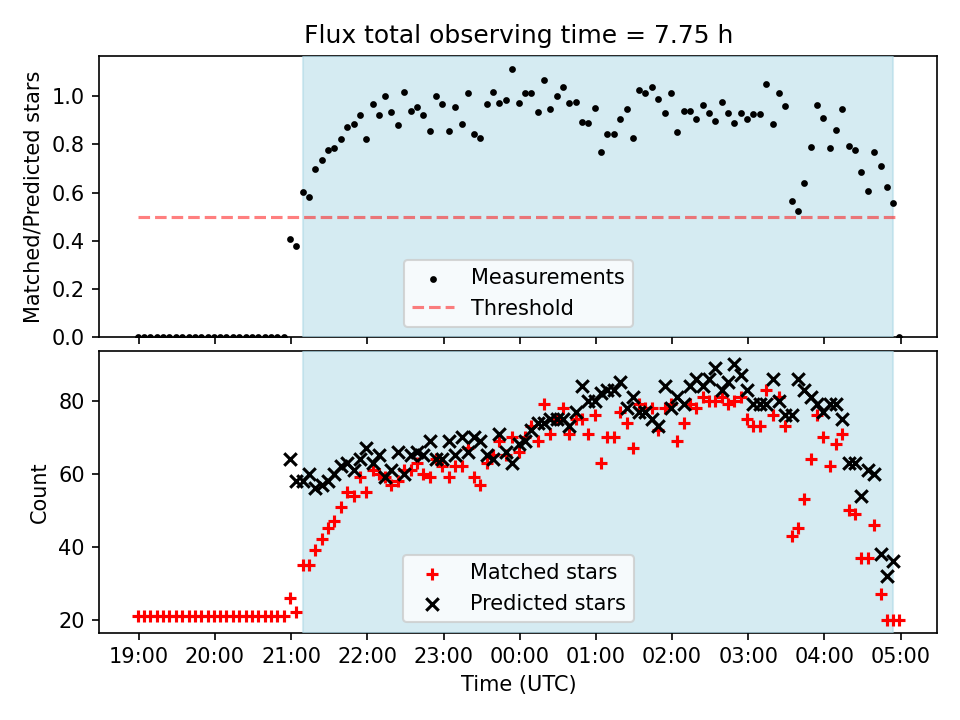 Flux total observing time = 7.75 h

Matched/Predicted stars

1.0
0.8
0.6
0.4
0.2
0.0

Measurements
Threshold

Count

80
60
40
20

Matched stars
Predicted stars

19:00 20:00 21:00 22:00 23:00 00:00 01:00 02:00 03:00 04:00 05:00

Time (UTC)